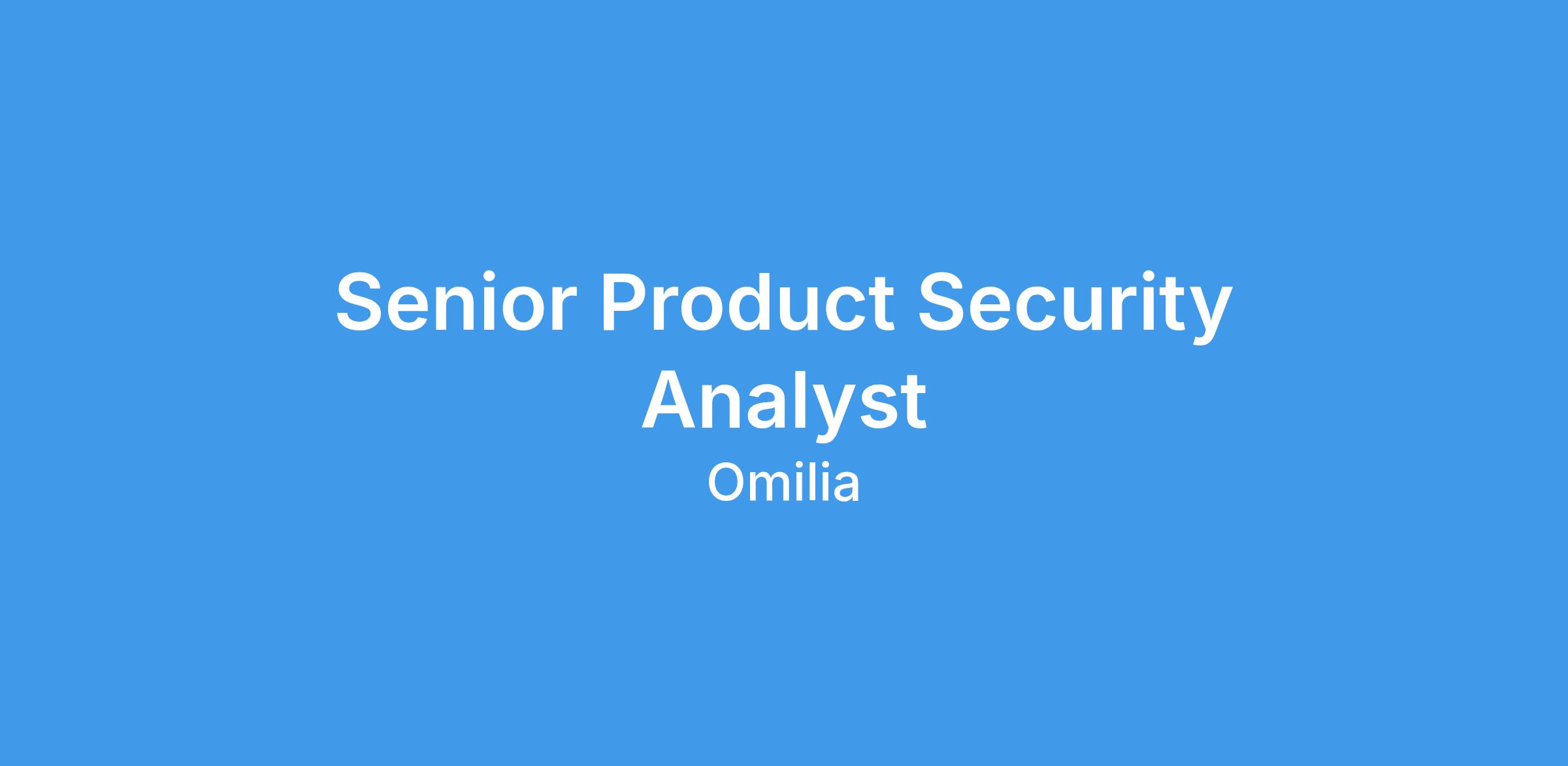 Senior Product Security Analyst

Omilia